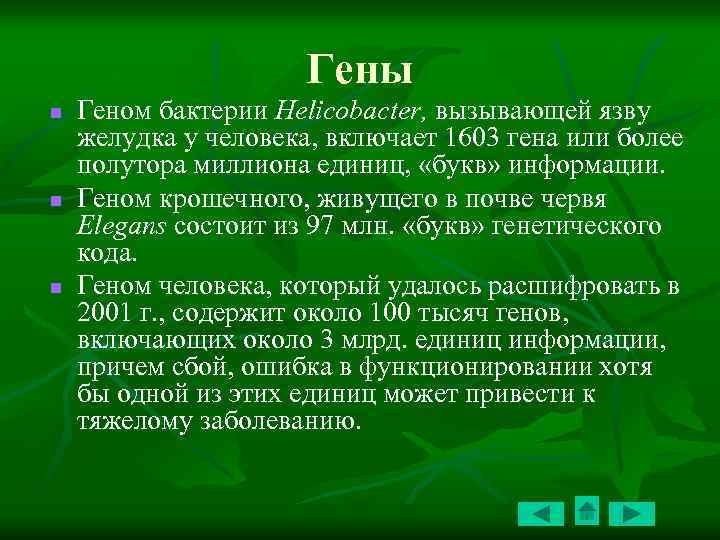 Гены

Геном бактерии Helicobacter, вызывающей язву желудка у человека, включает 1603 гена или более полутора миллиона единиц, «букв» информации.

Геном крошечного, живущего в почве червя Elegans состоит из 97 млн. «букв» генетического кода.

Геном человека, который удалось расшифровать в 2001 г., содержит около 100 тысяч генов, включающих около 3 млрд. единиц информации, причем сбой, ошибка в функционировании хотя бы одной из этих единиц может привести к тяжелому заболеванию.